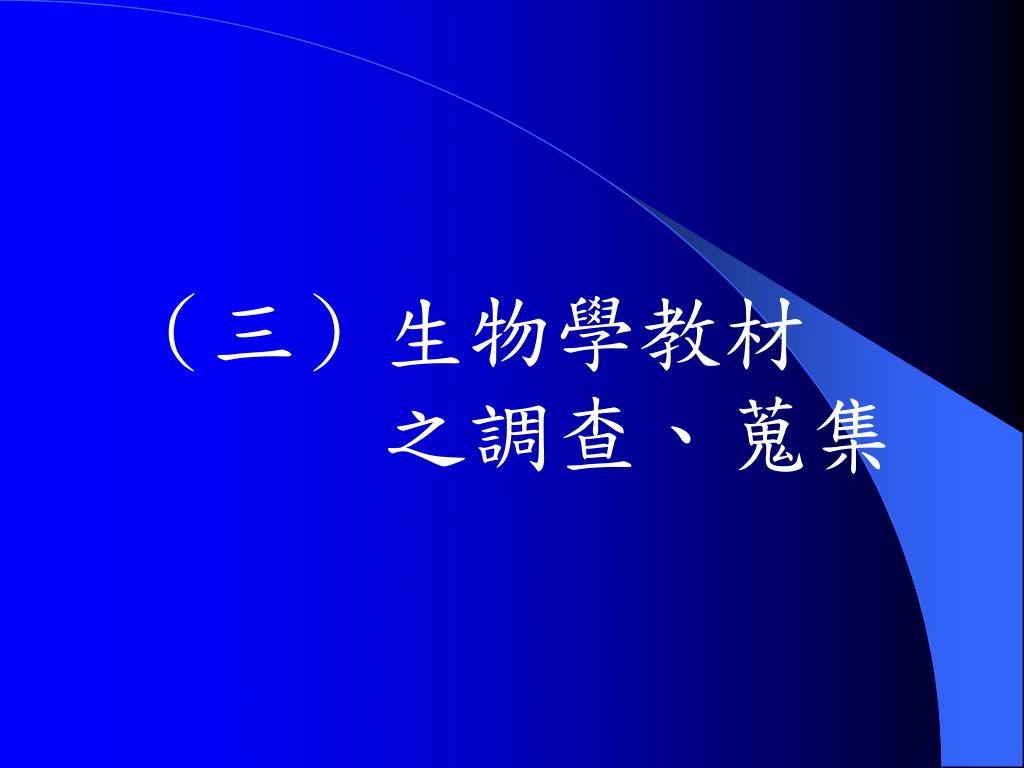 （三）生物學教材
之調查、蒐集